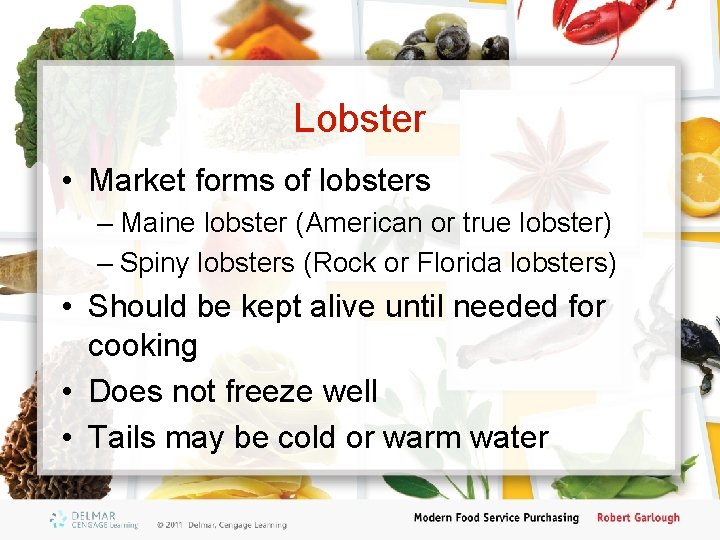 Lobster

• Market forms of lobsters
– Maine lobster (American or true lobster)
– Spiny lobsters (Rock or Florida lobsters)
• Should be kept alive until needed for cooking
• Does not freeze well
• Tails may be cold or warm water

DELMAR CENGAGE Learning
© 2011 Delmar, Cengage Learning
Modern Food Service Purchasing
Robert Garlough